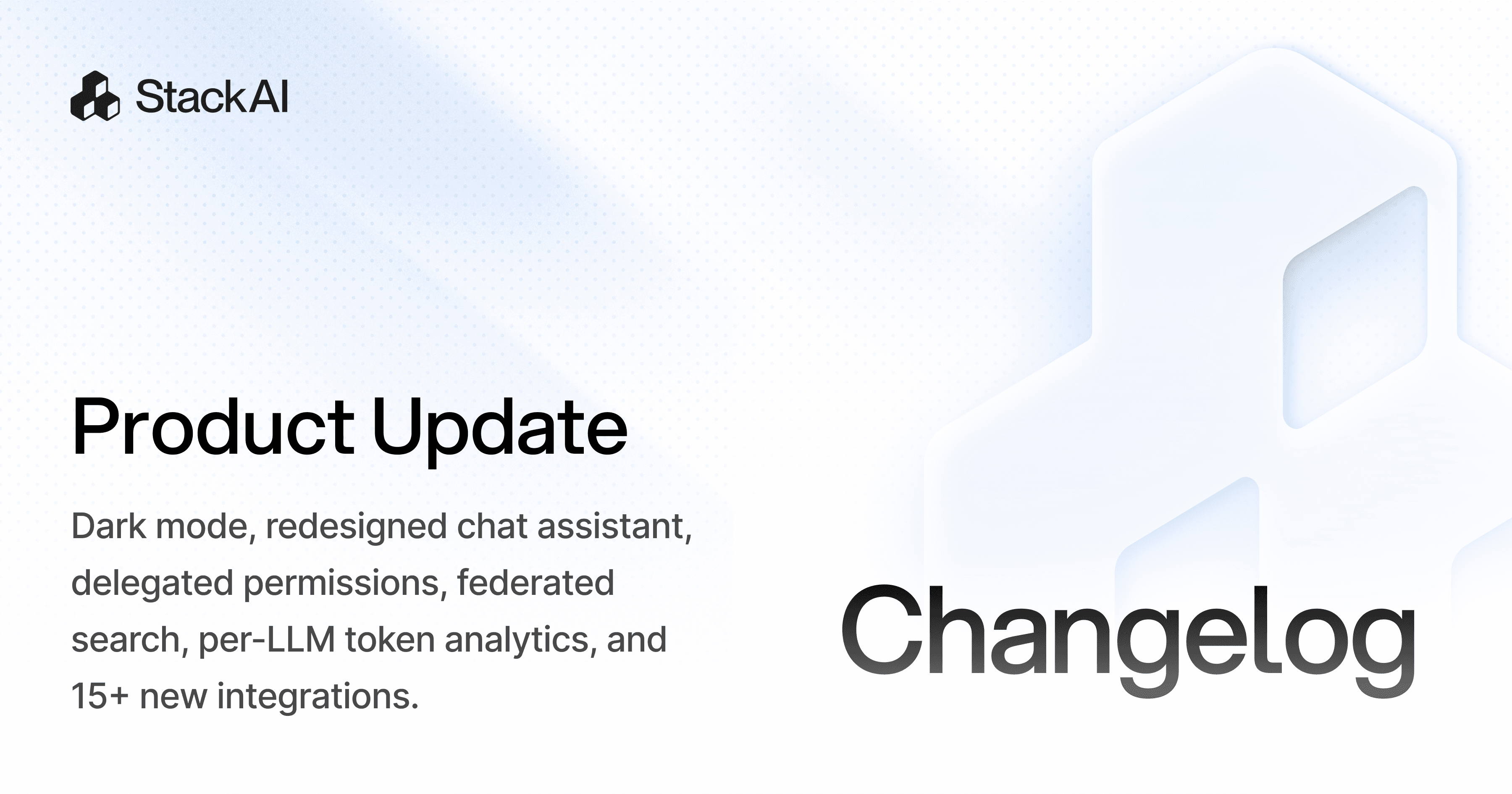 StackAI

Product Update

Dark mode, redesigned chat assistant, delegated permissions, federated search, per-LLM token analytics, and 15+ new integrations.

Changelog